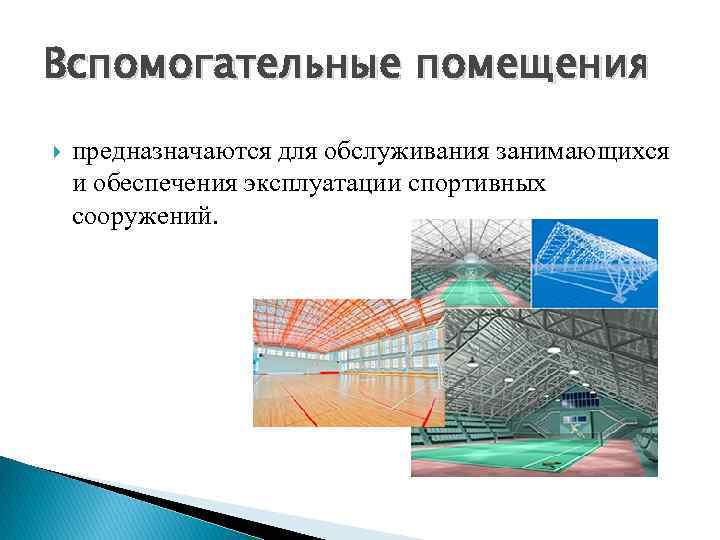 Вспомогательные помещения

предназначаются для обслуживания занимающихся и обеспечения эксплуатации спортивных сооружений.